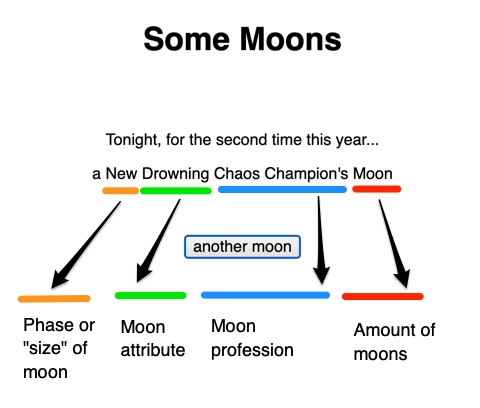 Some Moons

Tonight, for the second time this year...

a New Drowning Chaos Champion's Moon

another moon

Phase or "size" of moon

Moon attribute

Moon profession

Amount of moons